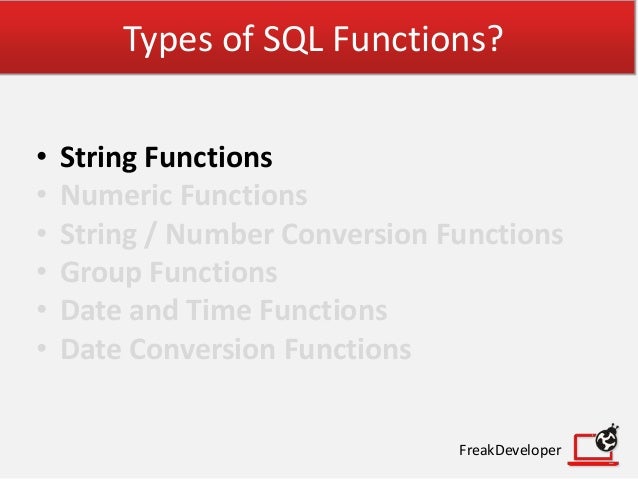 Types of SQL Functions?

• String Functions
• Numeric Functions
• String / Number Conversion Functions
• Group Functions
• Date and Time Functions
• Date Conversion Functions

FreakDeveloper